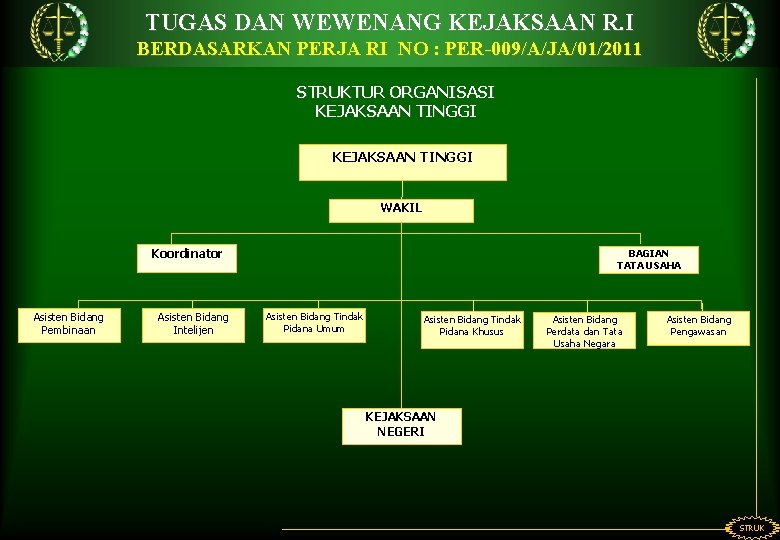 TUGAS DAN WEWENANG KEJAKSAAN R.I
BERDASARKAN PERJA RI NO : PER-009/A/JA/01/2011

STRUKTUR ORGANISASI
KEJAKSAAN TINGGI

KEJAKSAAN TINGGI

WAKIL

Koordinator

BAGIAN TATA USAHA

Asisten Bidang Pembinaan

Asisten Bidang Intelijen

Asisten Bidang Tindak Pidana Umum

Asisten Bidang Tindak Pidana Khusus

Asisten Bidang Perdata dan Tata Usaha Negara

Asisten Bidang Pengawasan

KEJAKSAAN NEGERI

STRUK